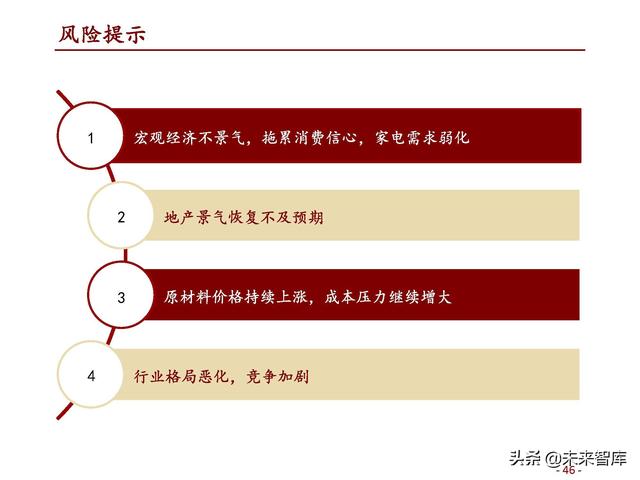 风险提示

1 宏观经济不景气，拖累消费信心，家电需求弱化

2 地产景气恢复不及预期

3 原材料价格持续上涨，成本压力继续增大

4 行业格局恶化，竞争加剧

头条 @未来智库

- 46 -